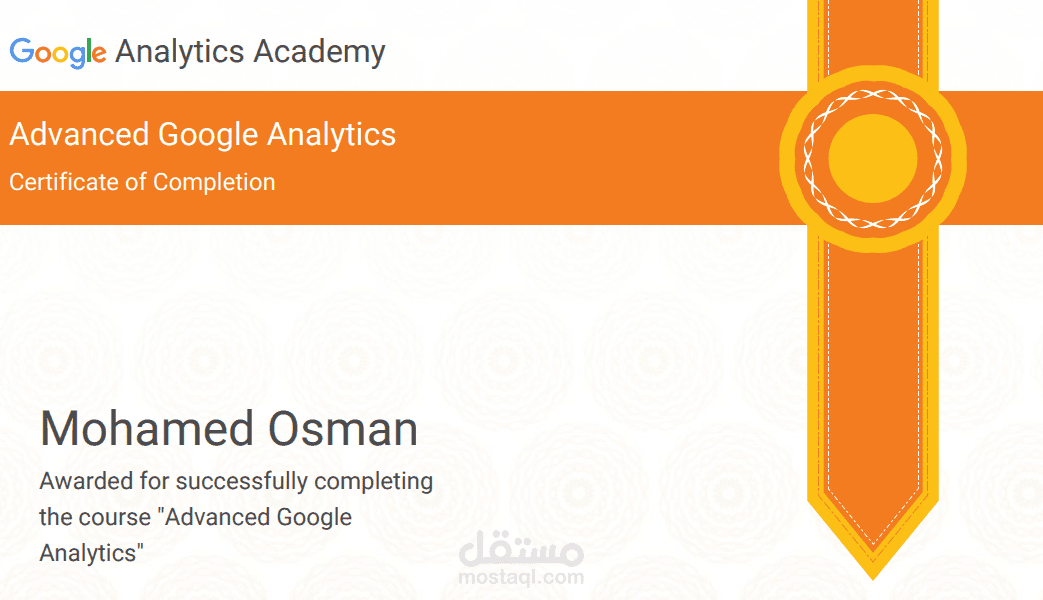 Google Analytics Academy

Advanced Google Analytics

Certificate of Completion

Mohamed Osman

Awarded for successfully completing the course "Advanced Google Analytics"

مستقل
mostaql.com